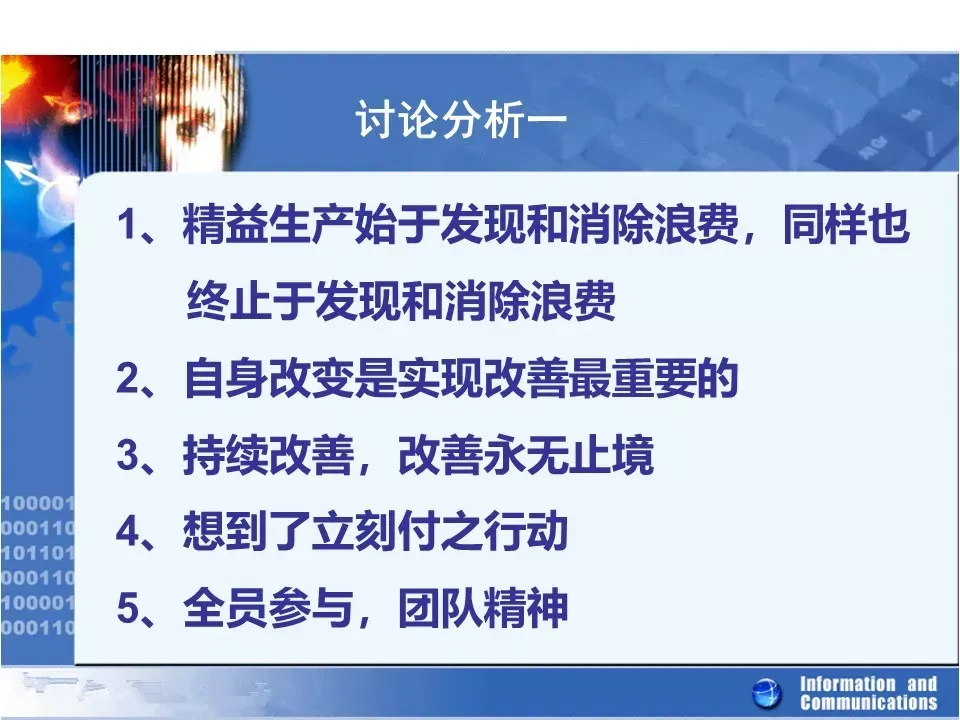 讨论分析一

1、精益生产始于发现和消除浪费，同样也终止于发现和消除浪费

2、自身改变是实现改善最重要的

3、持续改善，改善永无止境

4、想到了立刻付之行动

5、全员参与，团队精神

100001
000110
101101
000110
100001
000110

Information and Communications